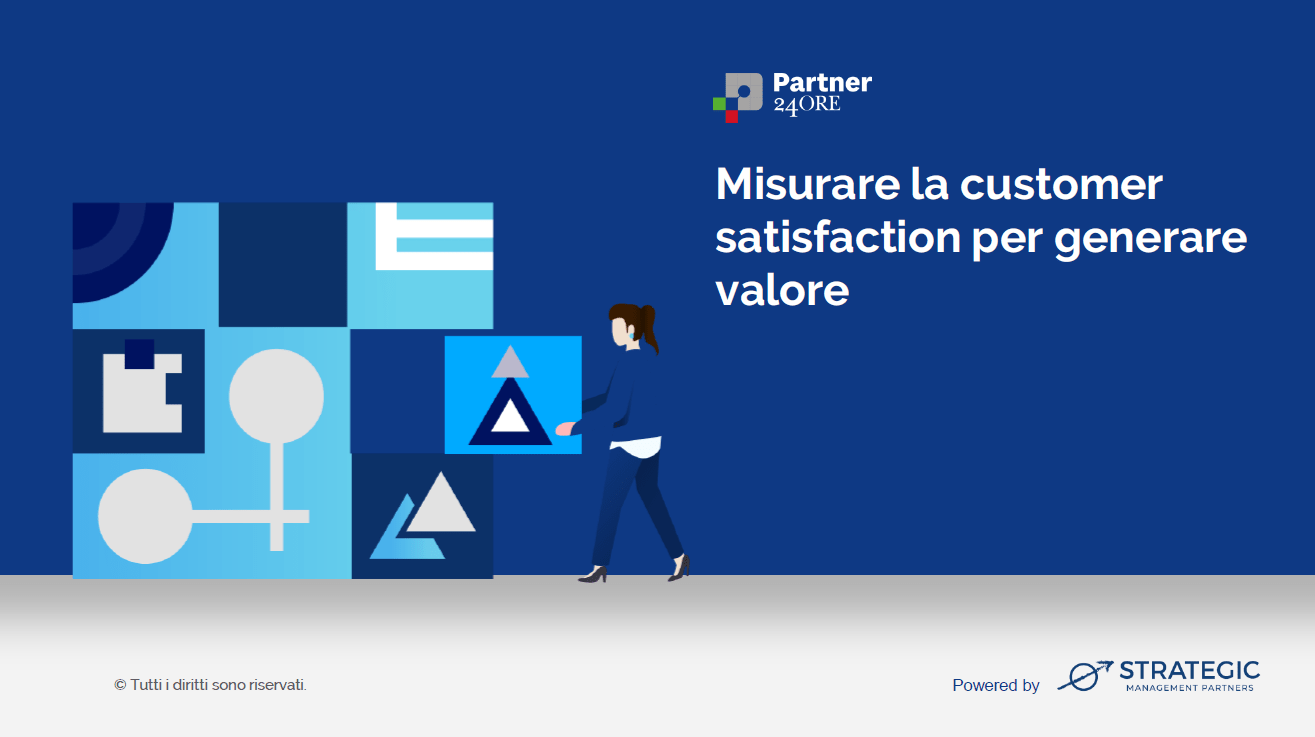 Partner
24ORE

Misurare la customer satisfaction per generare valore

© Tutti i diritti sono riservati.

Powered by STRATEGIC MANAGEMENT PARTNERS